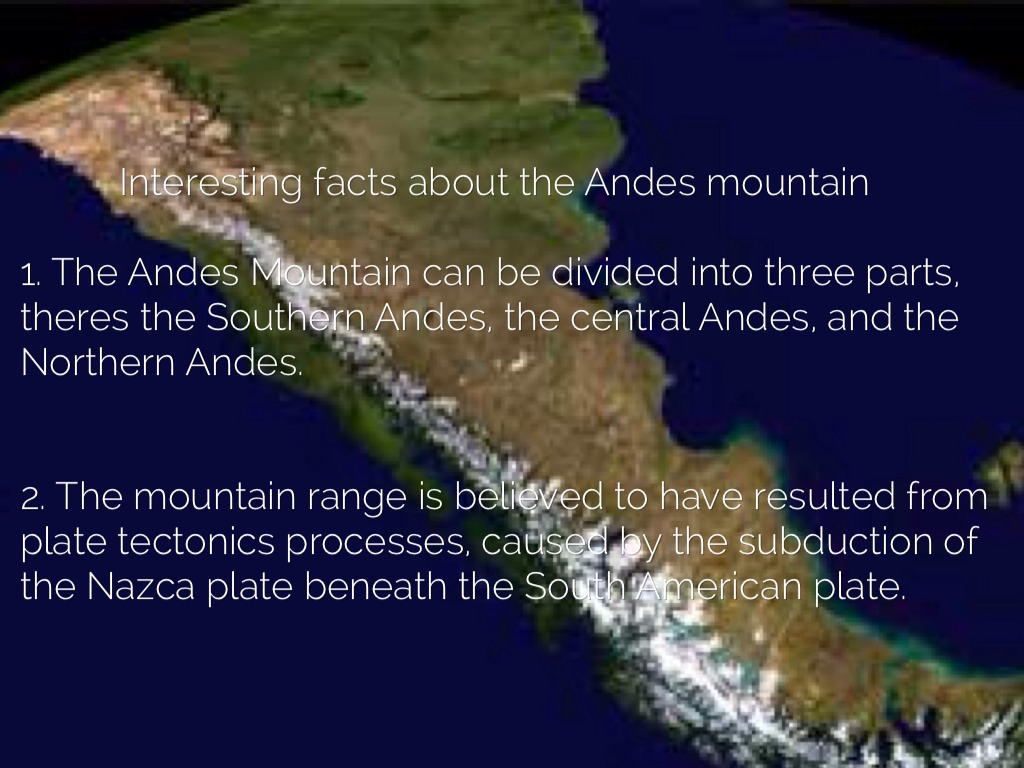 Interesting facts about the Andes mountain

1. The Andes Mountain can be divided into three parts, theres the Southern Andes, the central Andes, and the Northern Andes.

2. The mountain range is believed to have resulted from plate tectonics processes, caused by the subduction of the Nazca plate beneath the South American plate.